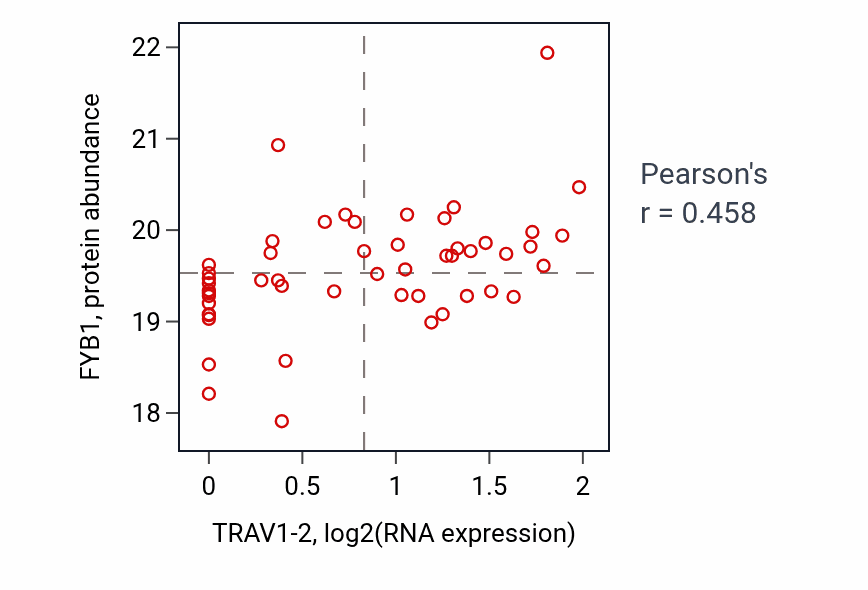 FYB1, protein abundance

22
21
20
19
18

0
0.5
1
1.5
2

TRAV1-2, log2(RNA expression)

Pearson's
r = 0.458